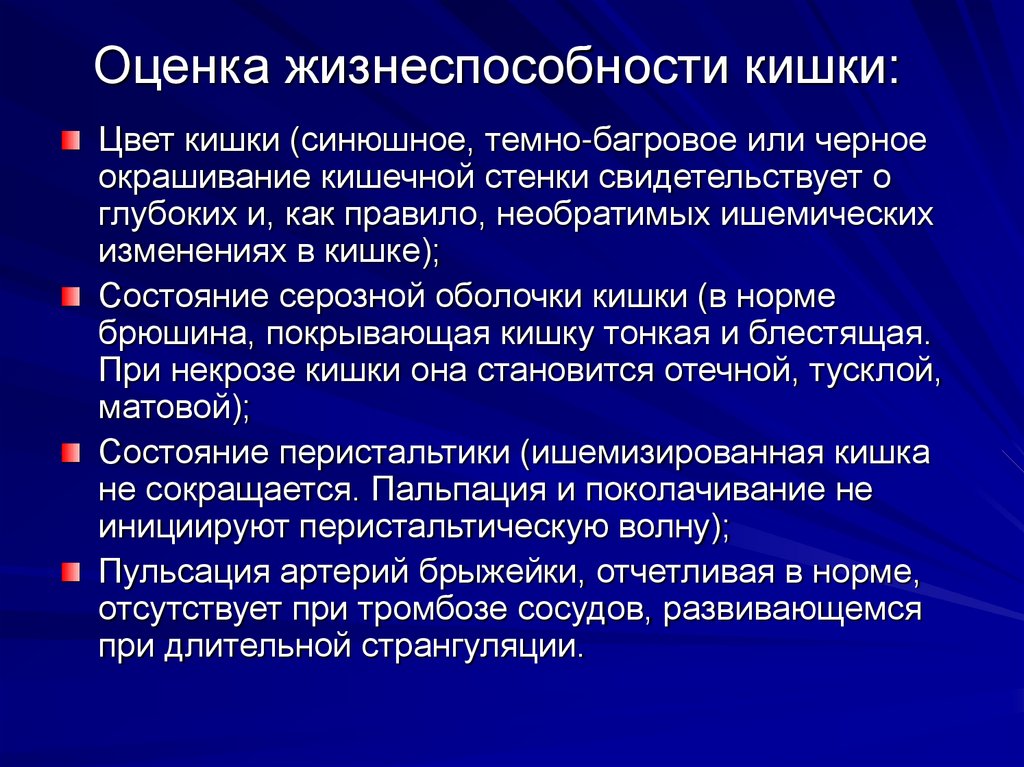 Оценка жизнеспособности кишки:

Цвет кишки (синюшное, темно-багровое или черное окрашивание кишечной стенки свидетельствует о глубоких и, как правило, необратимых ишемических изменениях в кишке);

Состояние серозной оболочки кишки (в норме брюшина, покрывающая кишку тонкая и блестящая. При некрозе кишки она становится отечной, тусклой, матовой);

Состояние перистальтики (ишемизированная кишка не сокращается. Пальпация и поколачивание не инициируют перистальтическую волну);

Пульсация артерий брыжейки, отчетливая в норме, отсутствует при тромбозе сосудов, развивающемся при длительной странгуляции.